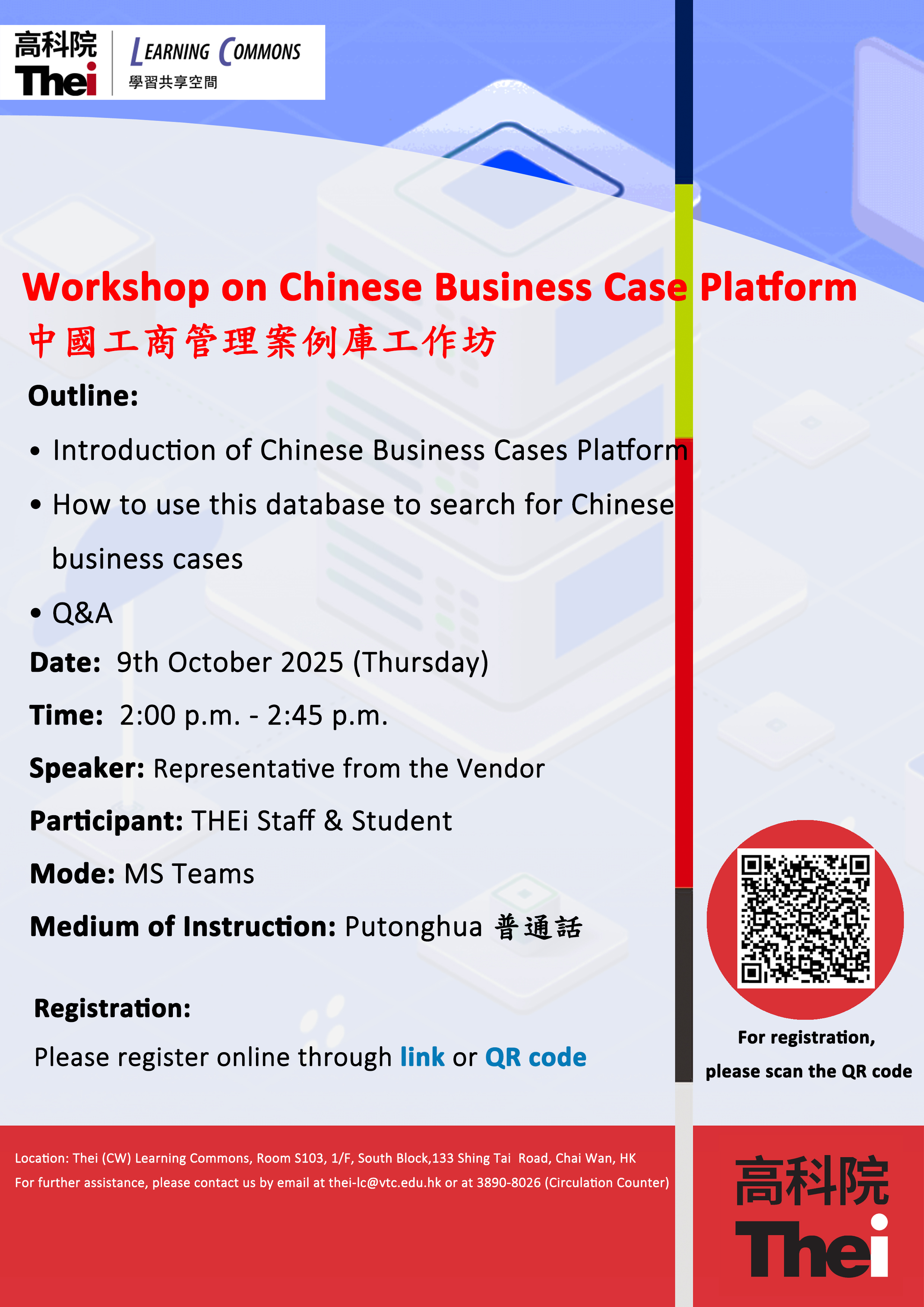 高科院
Thei

LEARNING COMMONS
學習共享空間

Workshop on Chinese Business Case Platform
中國工商管理案例庫工作坊

Outline:

• Introduction of Chinese Business Cases Platform

• How to use this database to search for Chinese business cases

• Q&A

Date: 9th October 2025 (Thursday)

Time: 2:00 p.m. - 2:45 p.m.

Speaker: Representative from the Vendor

Participant: THEi Staff & Student

Mode: MS Teams

Medium of Instruction: Putonghua 普通話

Registration:

Please register online through link or QR code

For registration, please scan the QR code

Location: Thei (CW) Learning Commons, Room S103, 1/F, South Block,133 Shing Tai Road, Chai Wan, HK
For further assistance, please contact us by email at thei-lc@vtc.edu.hk or at 3890-8026 (Circulation Counter)

高科院
Thei